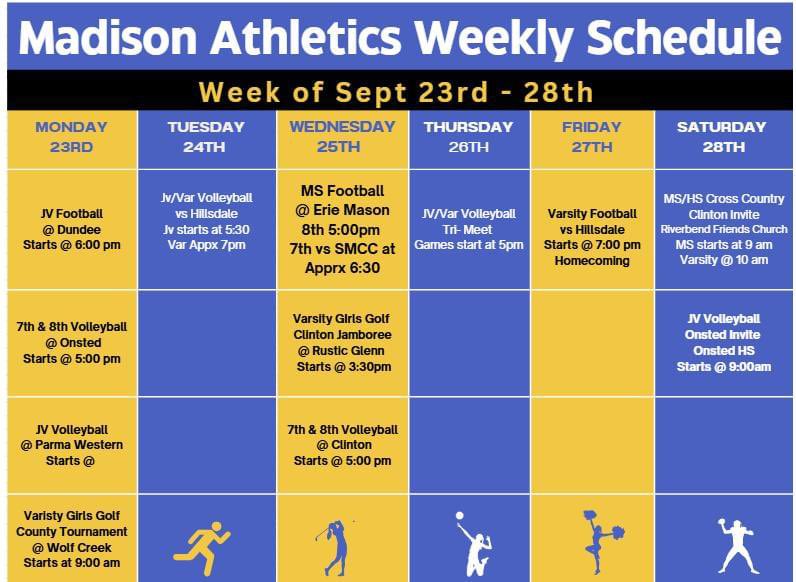 Madison Athletics Weekly Schedule

Week of Sept 23rd - 28th

| MONDAY 23RD | TUESDAY 24TH | WEDNESDAY 25TH | THURSDAY 26TH | FRIDAY 27TH | SATURDAY 28TH |
|---|---|---|---|---|---|
| JV Football @ Dundee Starts @ 6:00 pm | Jv/Var Volleyball vs Hillsdale Jv starts at 5:30 Var Appx 7pm | MS Football @ Erie Mason 8th 5:00pm 7th vs SMCC at Apprx 6:30 | JV/Var Volleyball Tri- Meet Games start at 5pm | Varsity Football vs Hillsdale Starts @ 7:00 pm Homecoming | MS/HS Cross Country Clinton Invite Riverbend Friends Church MS starts at 9 am Varsity @ 10 am |
| 7th & 8th Volleyball @ Onsted Starts @ 5:00 pm | | Varsity Girls Golf Clinton Jamboree @ Rustic Glenn Starts @ 3:30pm | | | JV Volleyball Onsted Invite Onsted HS Starts @ 9:00am |
| JV Volleyball @ Parma Western Starts @ | | 7th & 8th Volleyball @ Clinton Starts @ 5:00 pm | | | |
| Varisty Girls Golf County Tournament @ Wolf Creek Starts at 9:00 am | | | | | |